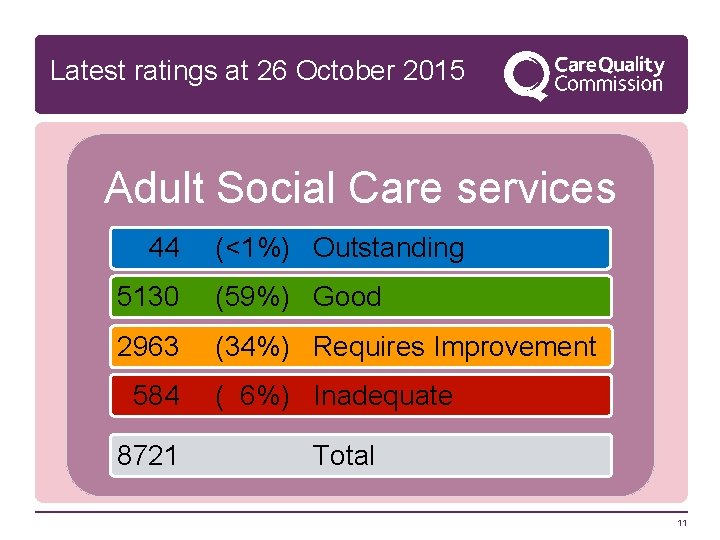 Latest ratings at 26 October 2015

CareQuality Commission

Adult Social Care services

44 (<1%) Outstanding

5130 (59%) Good

2963 (34%) Requires Improvement

584 ( 6%) Inadequate

8721 Total

11